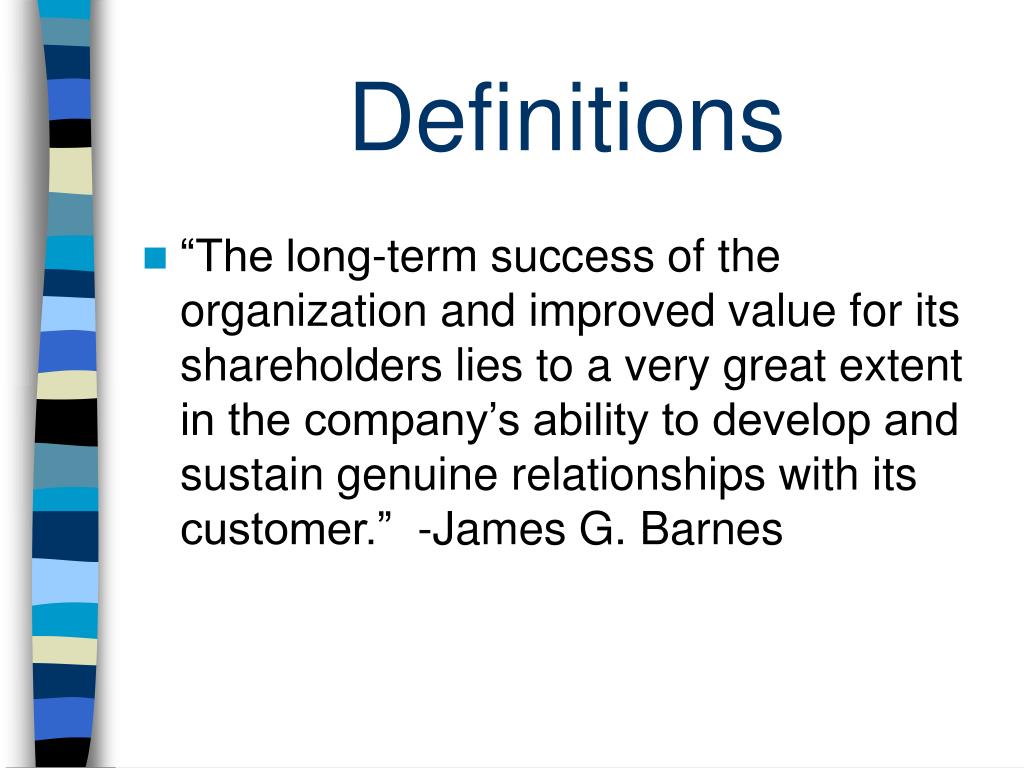 Definitions

“The long-term success of the organization and improved value for its shareholders lies to a very great extent in the company’s ability to develop and sustain genuine relationships with its customer.” -James G. Barnes